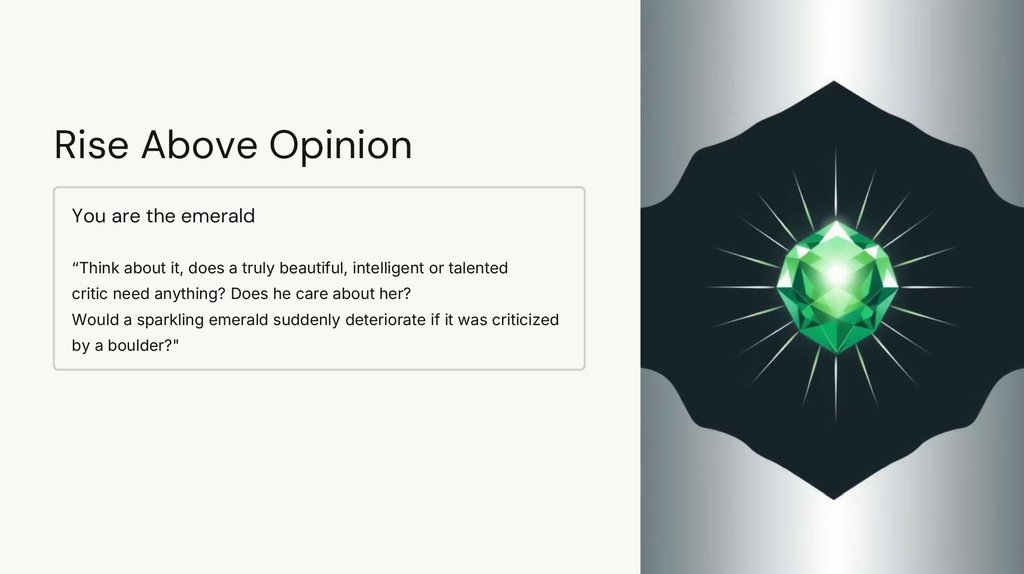 Rise Above Opinion

You are the emerald

“Think about it, does a truly beautiful, intelligent or talented critic need anything? Does he care about her?
Would a sparkling emerald suddenly deteriorate if it was criticized by a boulder?"